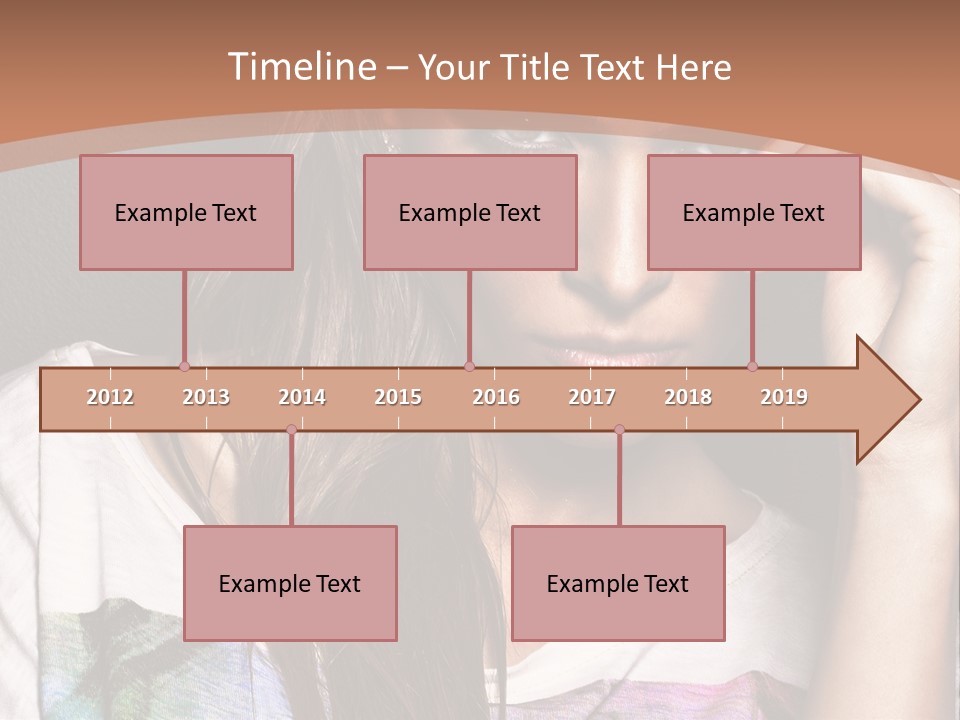 Timeline – Your Title Text Here

Example Text

Example Text

Example Text

2012 2013 2014 2015 2016 2017 2018 2019

Example Text

Example Text